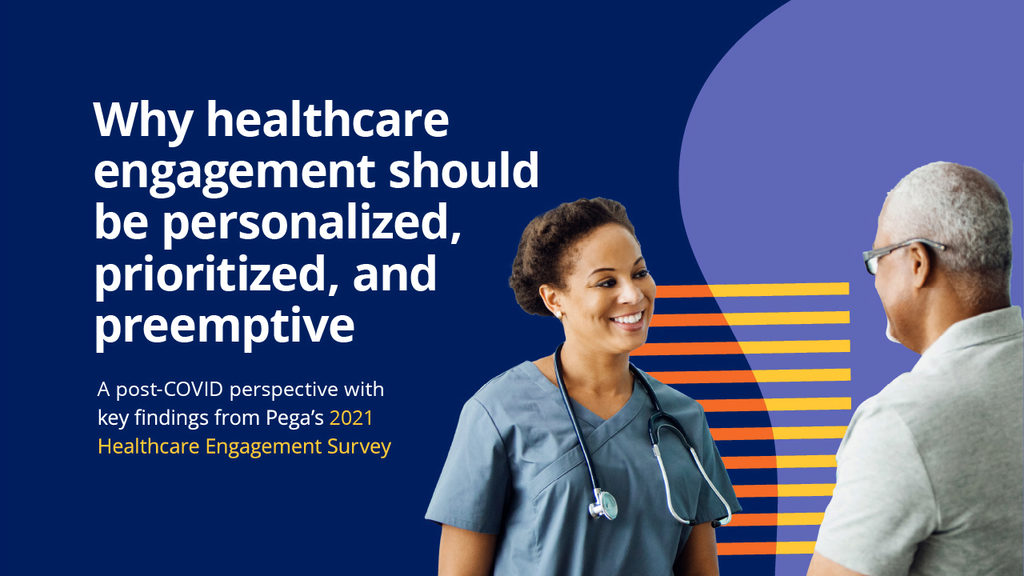 Why healthcare engagement should be personalized, prioritized, and preemptive

A post-COVID perspective with key findings from Pega's 2021 Healthcare Engagement Survey